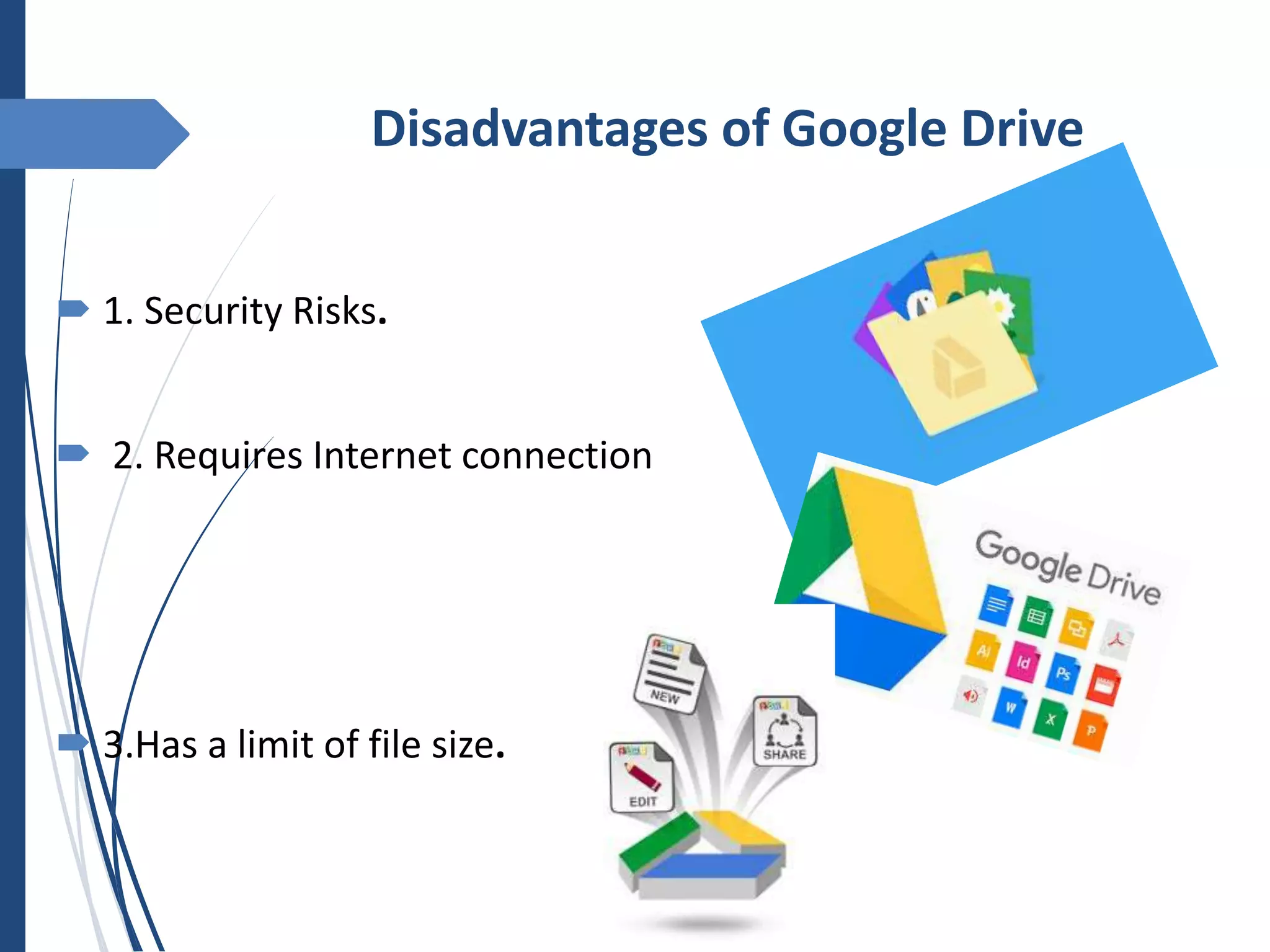 Disadvantages of Google Drive

1. Security Risks.

2. Requires Internet connection

3.Has a limit of file size.

Google Drive

Ai Id Ps W X P

NEW

SHARE

EDIT